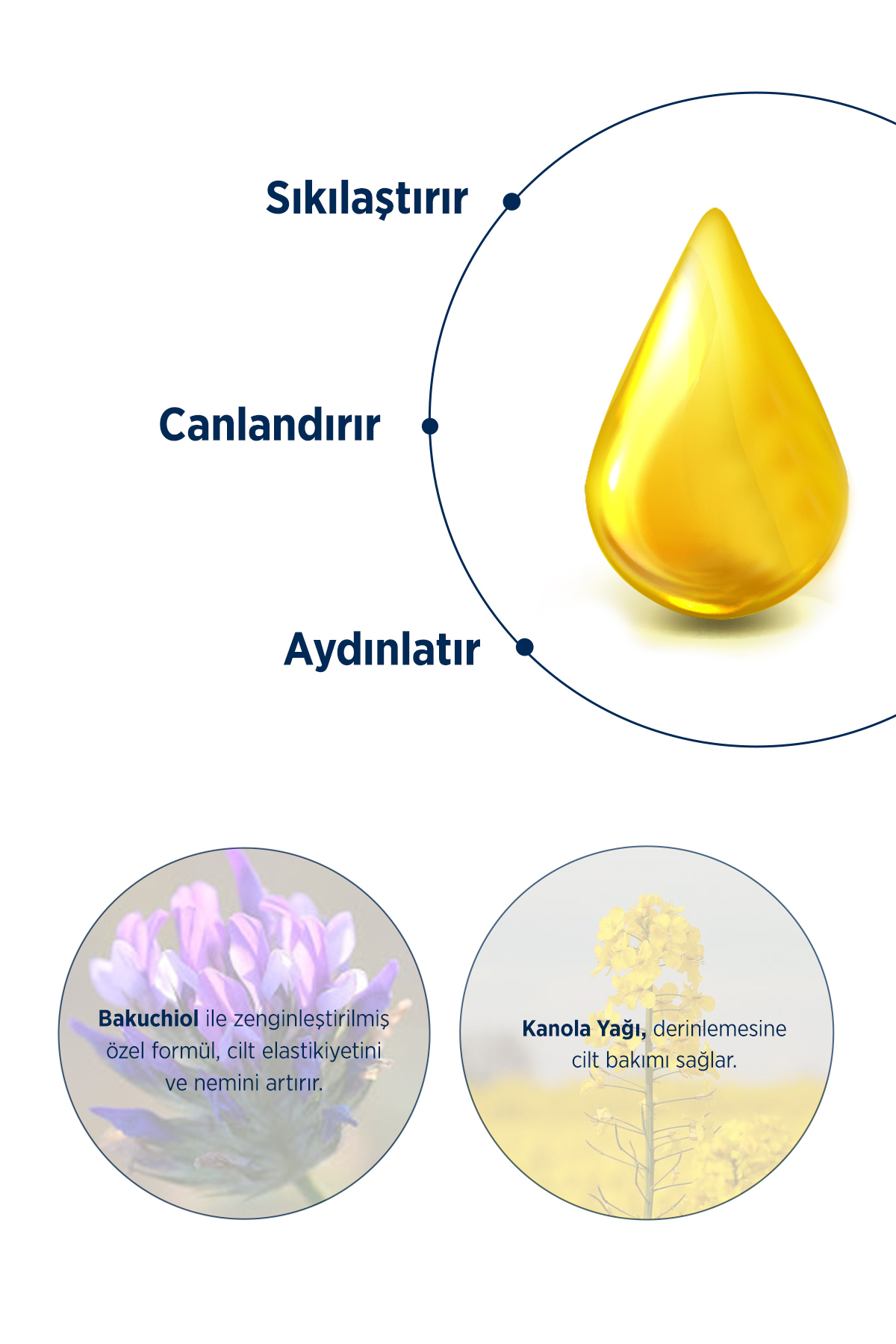 Sıkılaştırır

Canlandırır

Aydınlatır

Bakuchiol ile zenginleştirilmiş özel formül, cilt elastikiyetini ve nemini artırır.

Kanola Yağı, derinlemesine cilt bakımı sağlar.